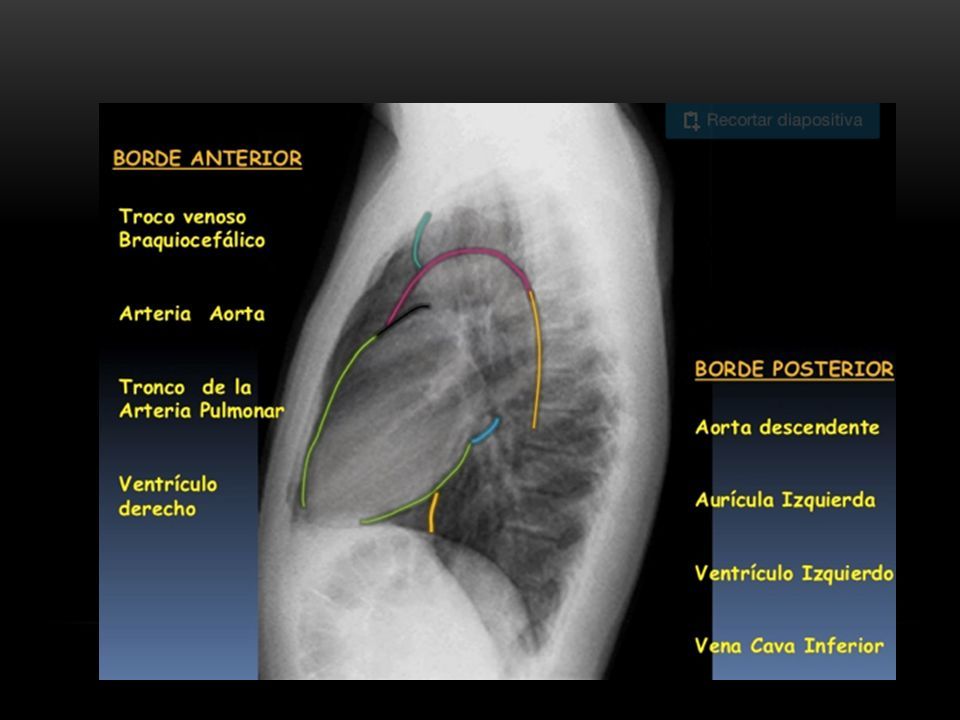 Recortar diapositiva

BORDE ANTERIOR

Troco venoso Braquiocefálico

Arteria Aorta

Tronco de la Arteria Pulmonar

Ventrículo derecho

BORDE POSTERIOR

Aorta descendente

Aurícula Izquierda

Ventrículo Izquierdo

Vena Cava Inferior